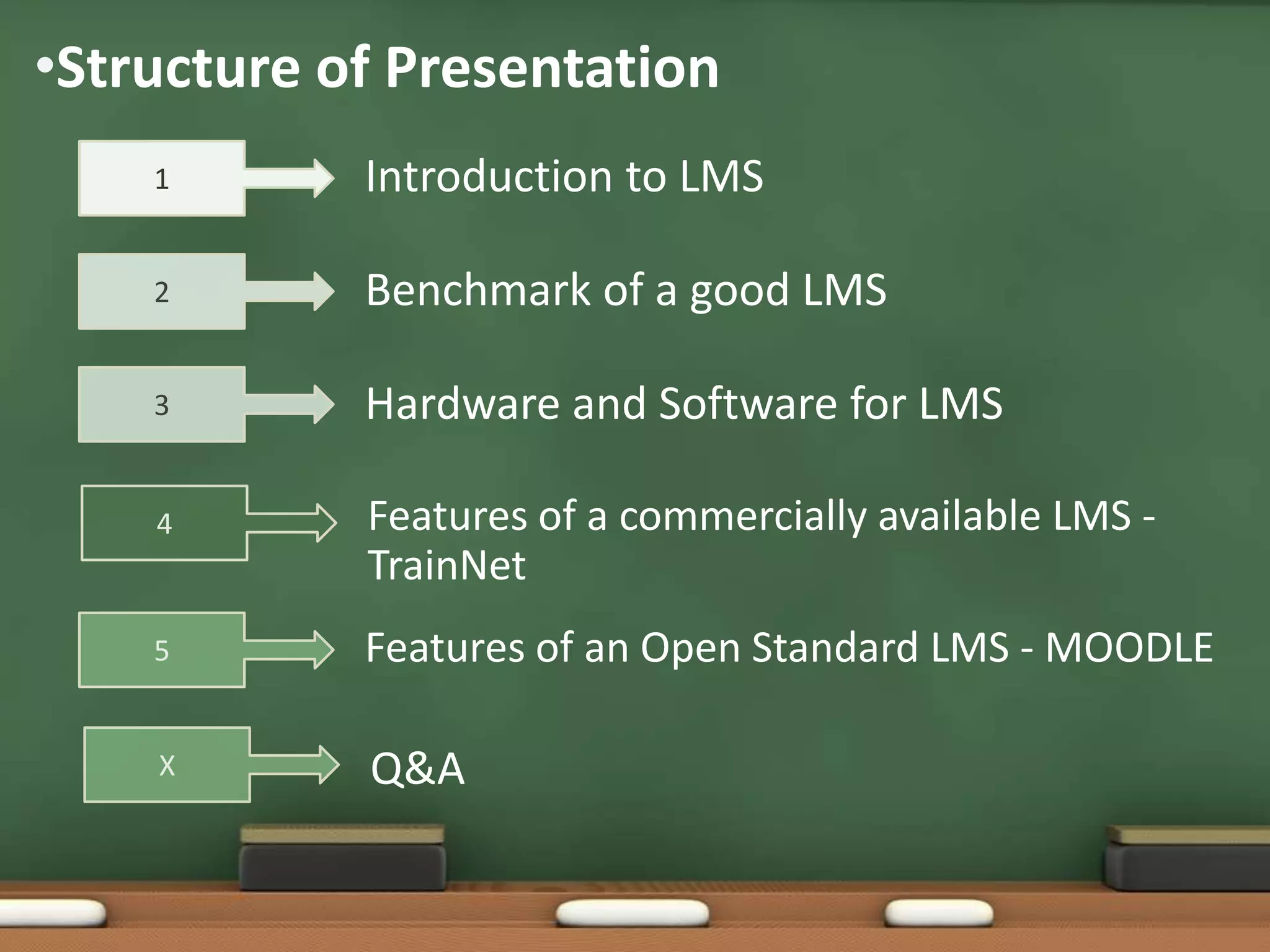 •Structure of Presentation

1

Introduction to LMS

2

Benchmark of a good LMS

3

Hardware and Software for LMS

4

Features of a commercially available LMS - TrainNet

5

Features of an Open Standard LMS - MOODLE

X

Q&A